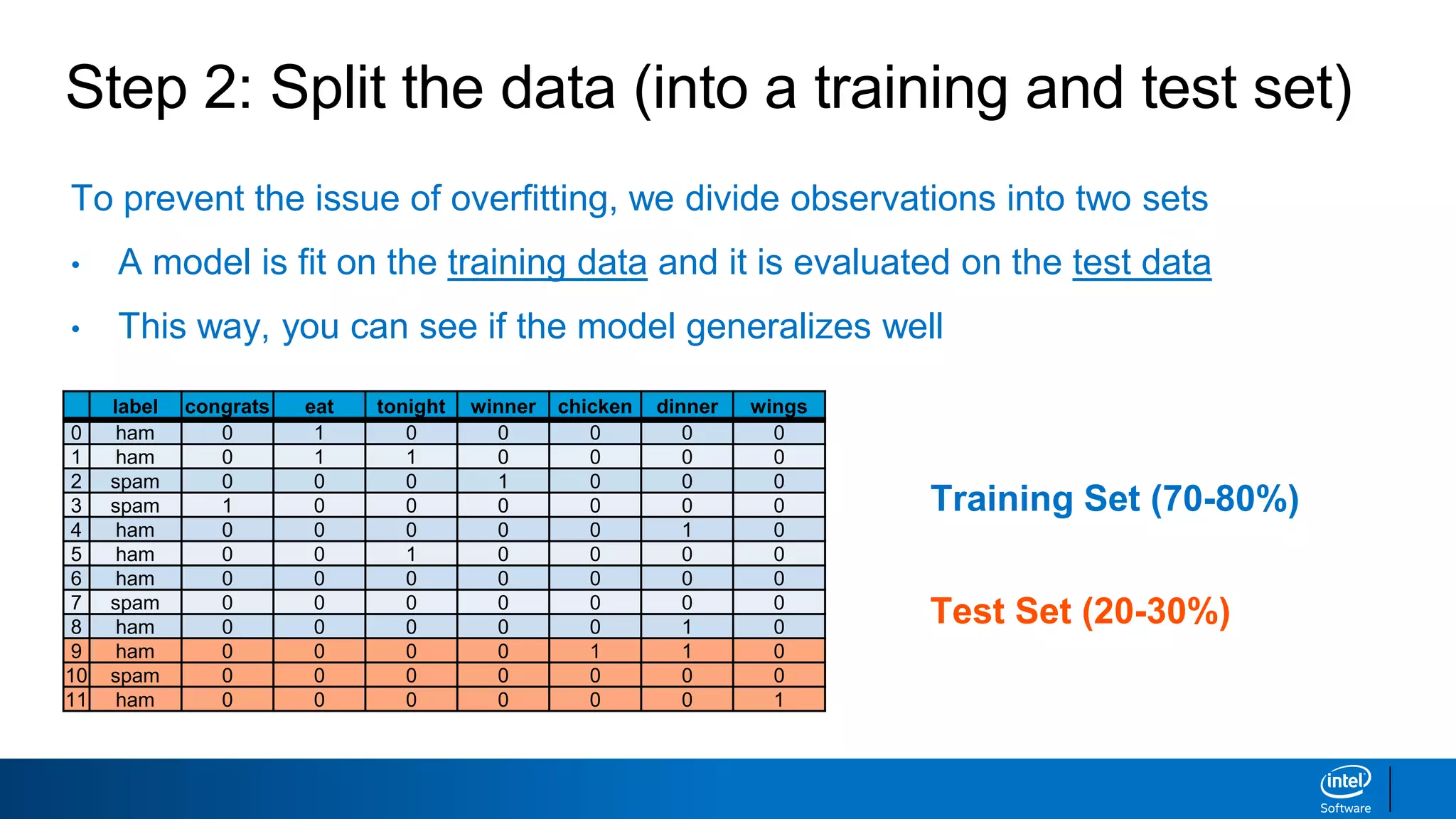 Step 2: Split the data (into a training and test set)

To prevent the issue of overfitting, we divide observations into two sets

• A model is fit on the training data and it is evaluated on the test data

• This way, you can see if the model generalizes well

| | label | congrats | eat | tonight | winner | chicken | dinner | wings |
|---|---|---|---|---|---|---|---|---|
| 0 | ham | 0 | 1 | 0 | 0 | 0 | 0 | 0 |
| 1 | ham | 0 | 1 | 1 | 0 | 0 | 0 | 0 |
| 2 | spam | 0 | 0 | 0 | 1 | 0 | 0 | 0 |
| 3 | spam | 1 | 0 | 0 | 0 | 0 | 0 | 0 |
| 4 | ham | 0 | 0 | 0 | 0 | 0 | 1 | 0 |
| 5 | ham | 0 | 0 | 1 | 0 | 0 | 0 | 0 |
| 6 | ham | 0 | 0 | 0 | 0 | 0 | 0 | 0 |
| 7 | spam | 0 | 0 | 0 | 0 | 0 | 0 | 0 |
| 8 | ham | 0 | 0 | 0 | 0 | 0 | 1 | 0 |
| 9 | ham | 0 | 0 | 0 | 0 | 1 | 1 | 0 |
| 10 | spam | 0 | 0 | 0 | 0 | 0 | 0 | 0 |
| 11 | ham | 0 | 0 | 0 | 0 | 0 | 0 | 1 |

Training Set (70-80%)

Test Set (20-30%)

intel
Software